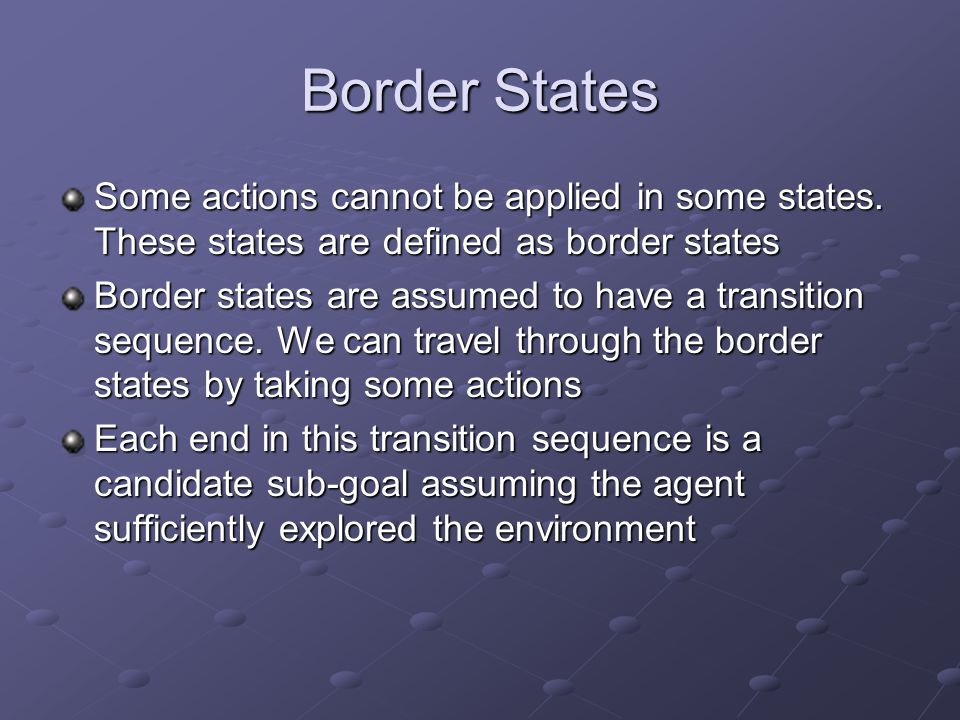 Border States

Some actions cannot be applied in some states. These states are defined as border states

Border states are assumed to have a transition sequence. We can travel through the border states by taking some actions

Each end in this transition sequence is a candidate sub-goal assuming the agent sufficiently explored the environment